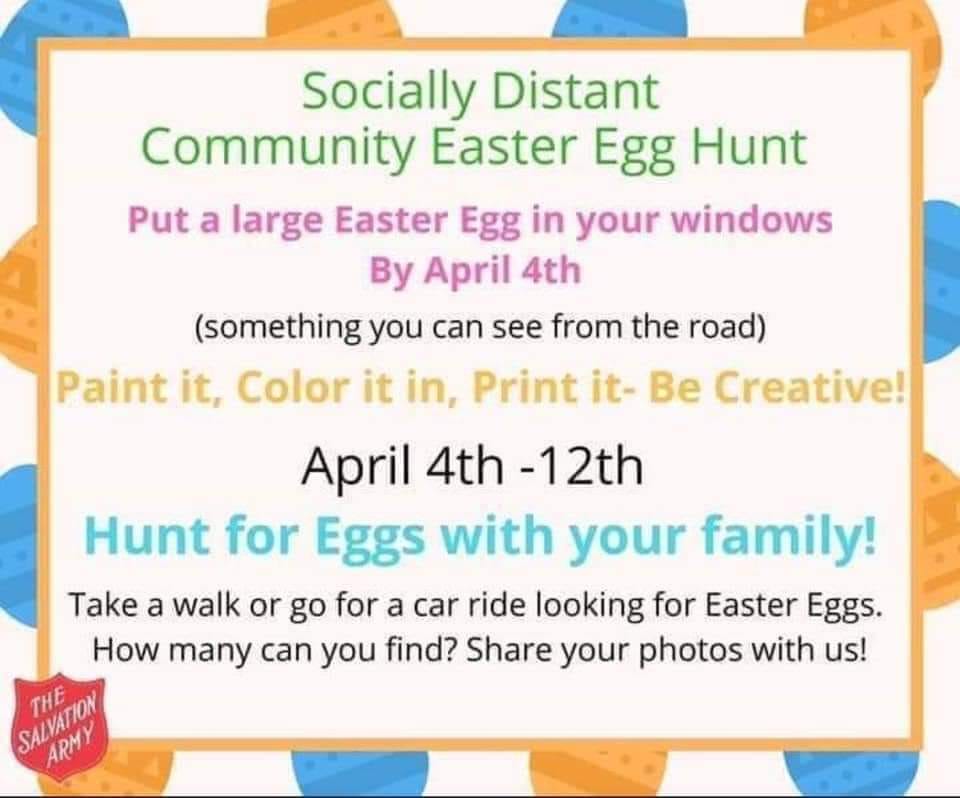 Socially Distant
Community Easter Egg Hunt

Put a large Easter Egg in your windows
By April 4th

(something you can see from the road)

Paint it, Color it in, Print it- Be Creative!

April 4th -12th

Hunt for Eggs with your family!

Take a walk or go for a car ride looking for Easter Eggs. How many can you find? Share your photos with us!

THE SALVATION ARMY